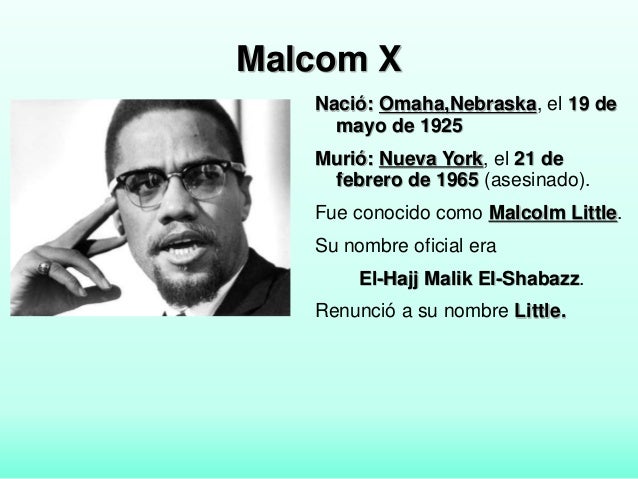 Malcom X

Nació: Omaha,Nebraska, el 19 de mayo de 1925

Murió: Nueva York, el 21 de febrero de 1965 (asesinado).

Fue conocido como Malcolm Little.

Su nombre oficial era

El-Hajj Malik El-Shabazz.

Renunció a su nombre Little.